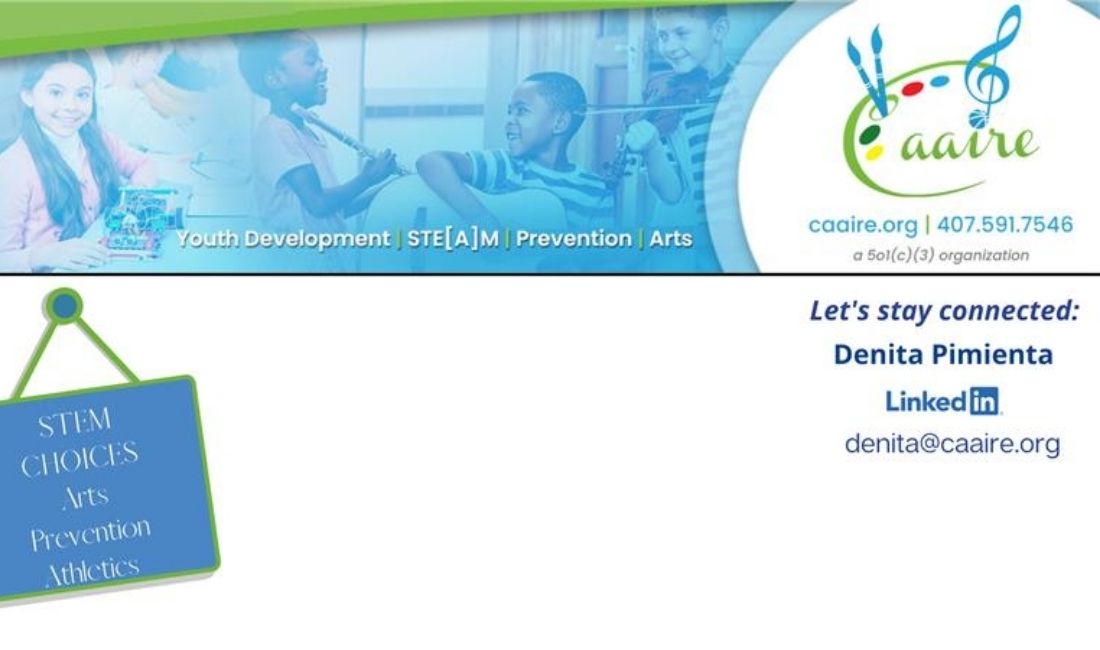 Youth Development | STE[A]M | Prevention | Arts

Caaire

caaire.org | 407.591.7546
a 501(c)(3) organization

STEM
CHOICES
Arts
Prevention
Athletics

Let's stay connected:
Denita Pimienta
LinkedIn
denita@caaire.org